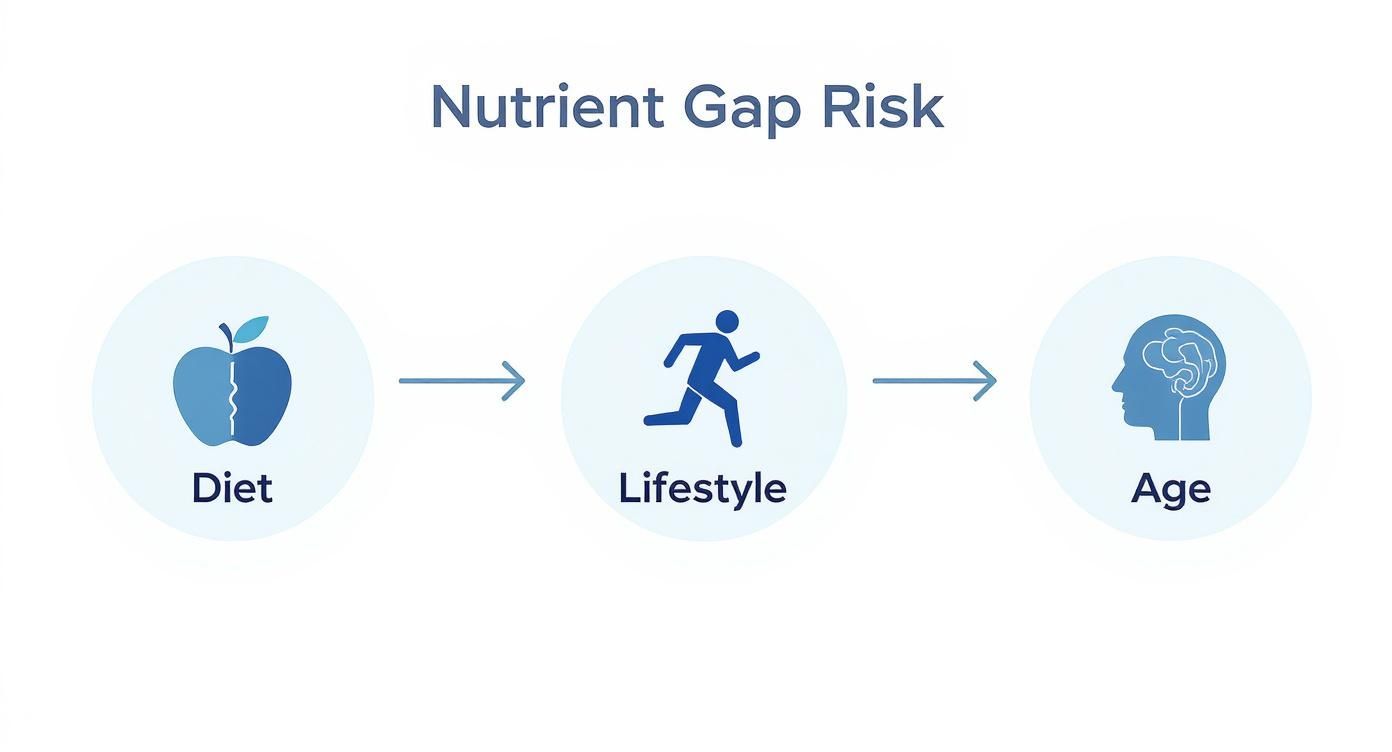 Nutrient Gap Risk

Diet

Lifestyle

Age